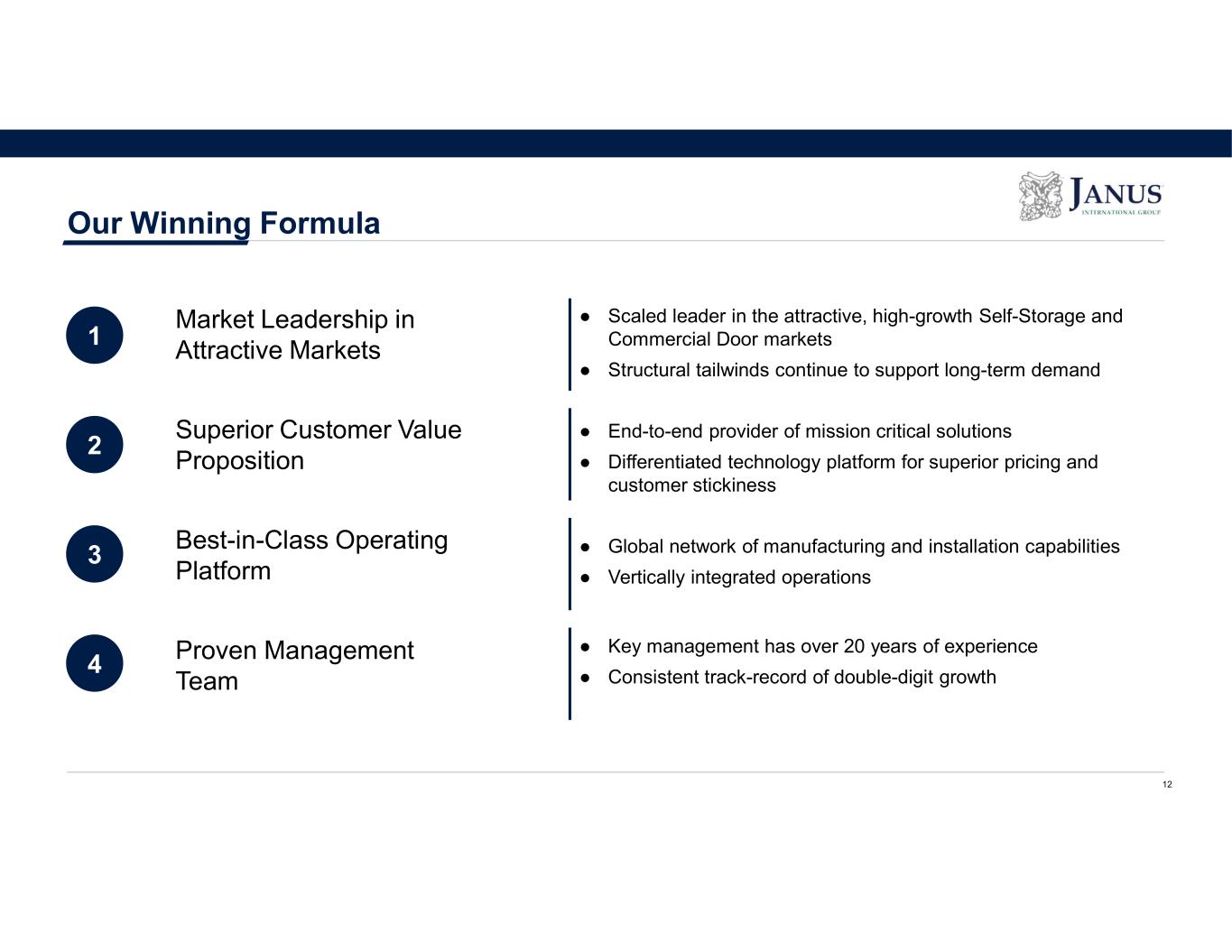 JANUS
INTERNATIONAL GROUP

Our Winning Formula

1 Market Leadership in Attractive Markets

● Scaled leader in the attractive, high-growth Self-Storage and Commercial Door markets
● Structural tailwinds continue to support long-term demand

2 Superior Customer Value Proposition

● End-to-end provider of mission critical solutions
● Differentiated technology platform for superior pricing and customer stickiness

3 Best-in-Class Operating Platform

● Global network of manufacturing and installation capabilities
● Vertically integrated operations

4 Proven Management Team

● Key management has over 20 years of experience
● Consistent track-record of double-digit growth

12